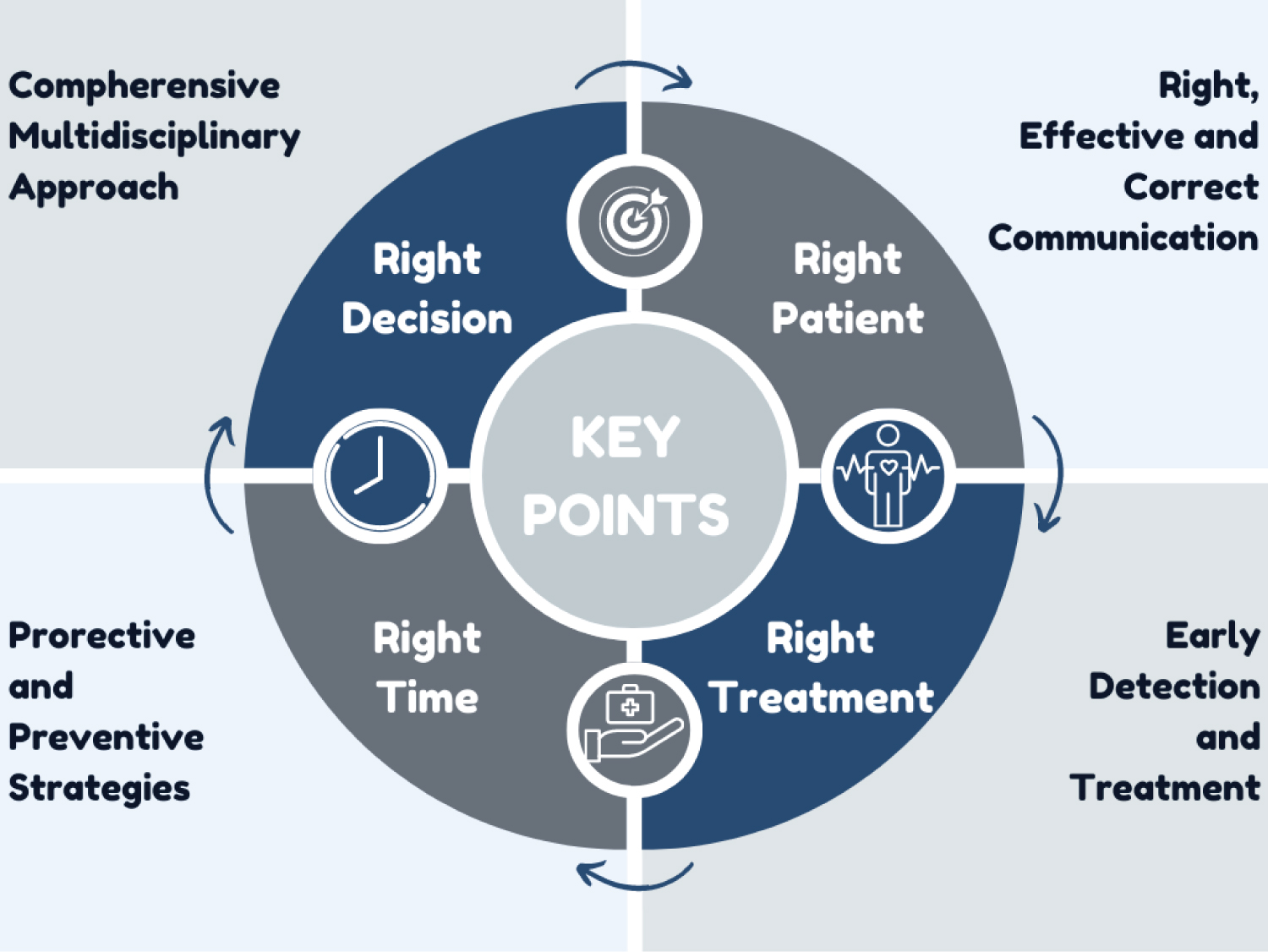 Compherensive Multidisciplinary Approach

Right, Effective and Correct Communication

Right Decision

Right Patient

KEY POINTS

Right Time

Right Treatment

Prorective and Preventive Strategies

Early Detection and Treatment